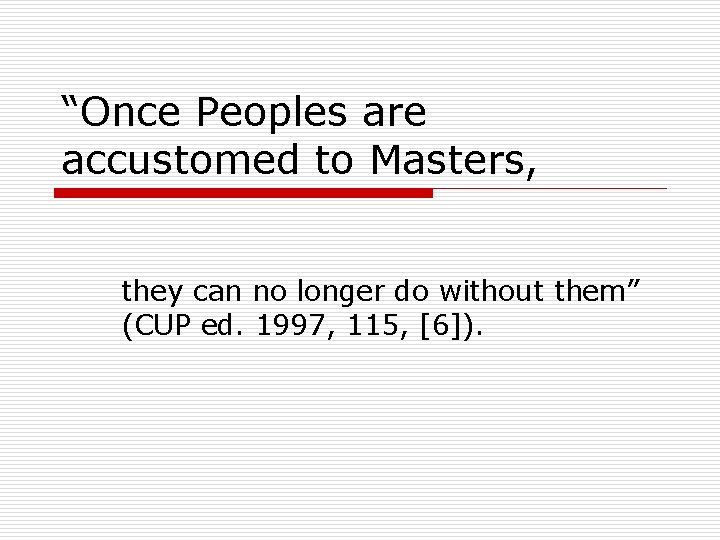 “Once Peoples are accustomed to Masters,

they can no longer do without them” (CUP ed. 1997, 115, [6]).